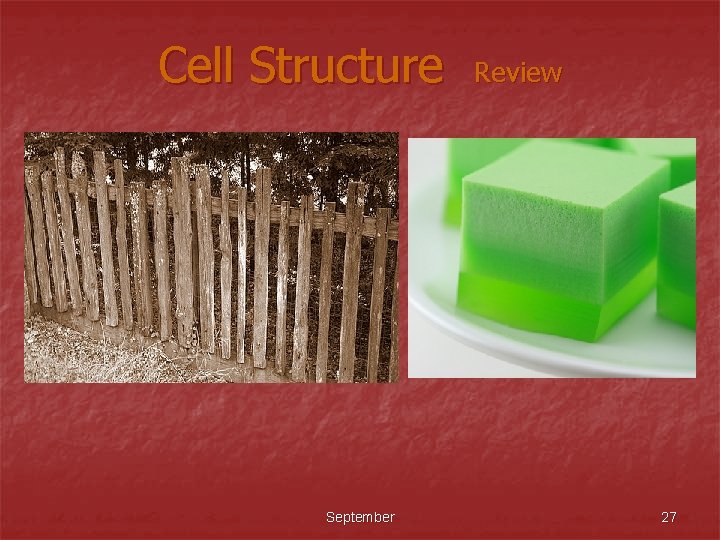 Cell Structure Review

September

27